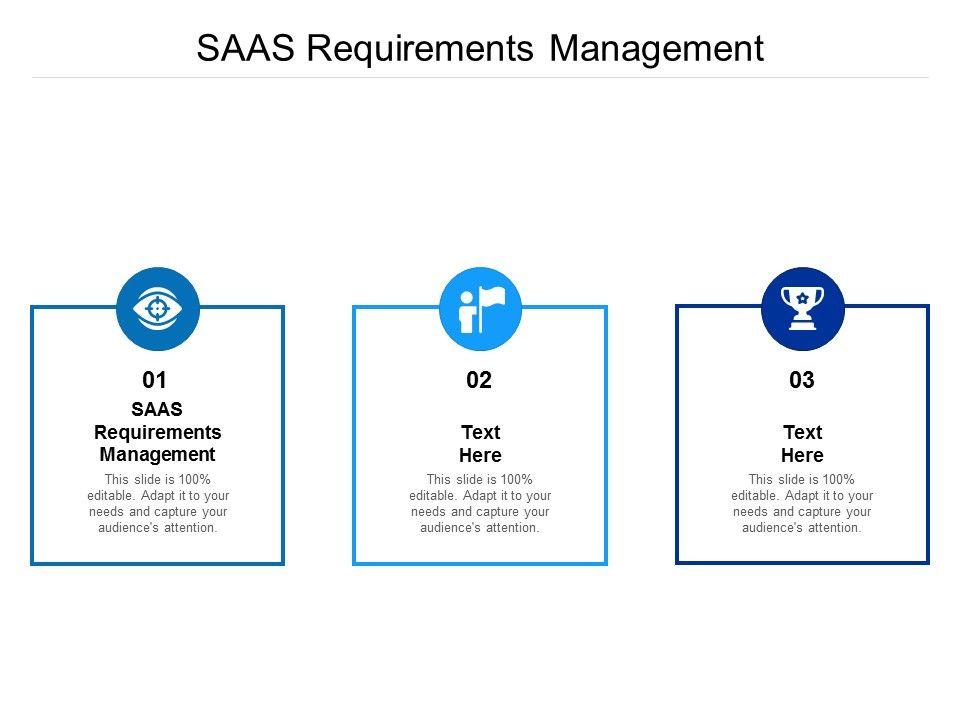 SAAS Requirements Management

01

SAAS Requirements Management

This slide is 100% editable. Adapt it to your needs and capture your audience's attention.

02

Text Here

This slide is 100% editable. Adapt it to your needs and capture your audience's attention.

03

Text Here

This slide is 100% editable. Adapt it to your needs and capture your audience's attention.